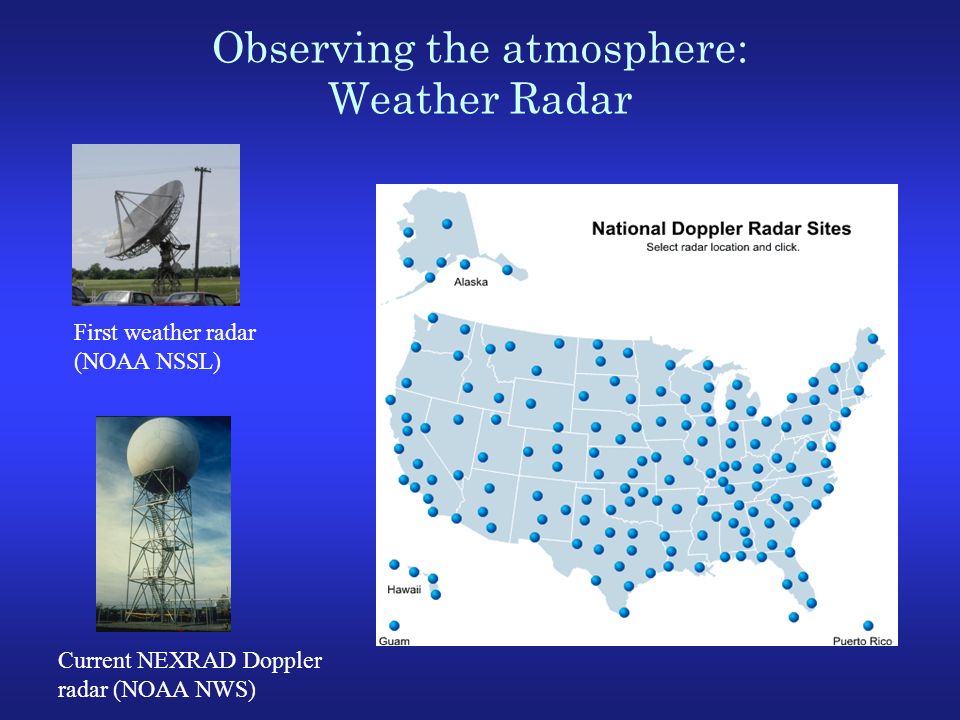 Observing the atmosphere:
Weather Radar

First weather radar (NOAA NSSL)

Current NEXRAD Doppler radar (NOAA NWS)

National Doppler Radar Sites
Select radar location and click.

Alaska

Hawaii

Guam

Puerto Rico